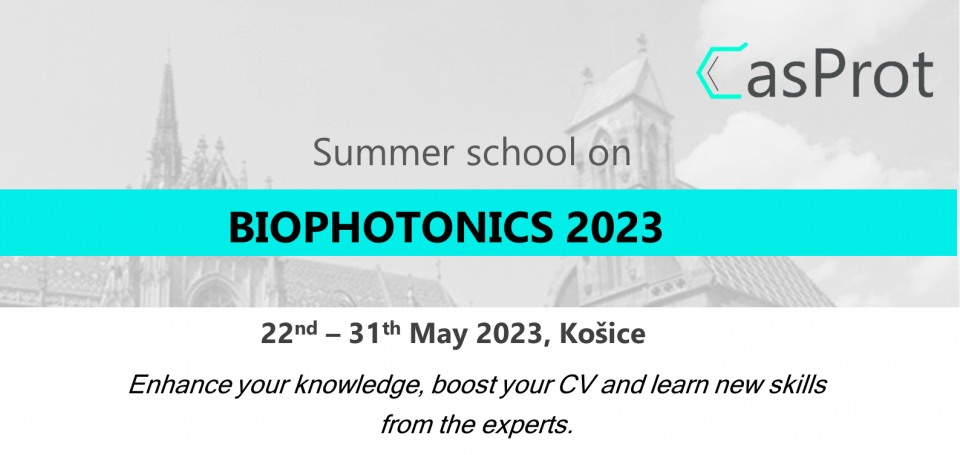 CasProt

Summer school on

BIOPHOTONICS 2023

22$^{nd}$ – 31$^{th}$ May 2023, Košice

Enhance your knowledge, boost your CV and learn new skills from the experts.